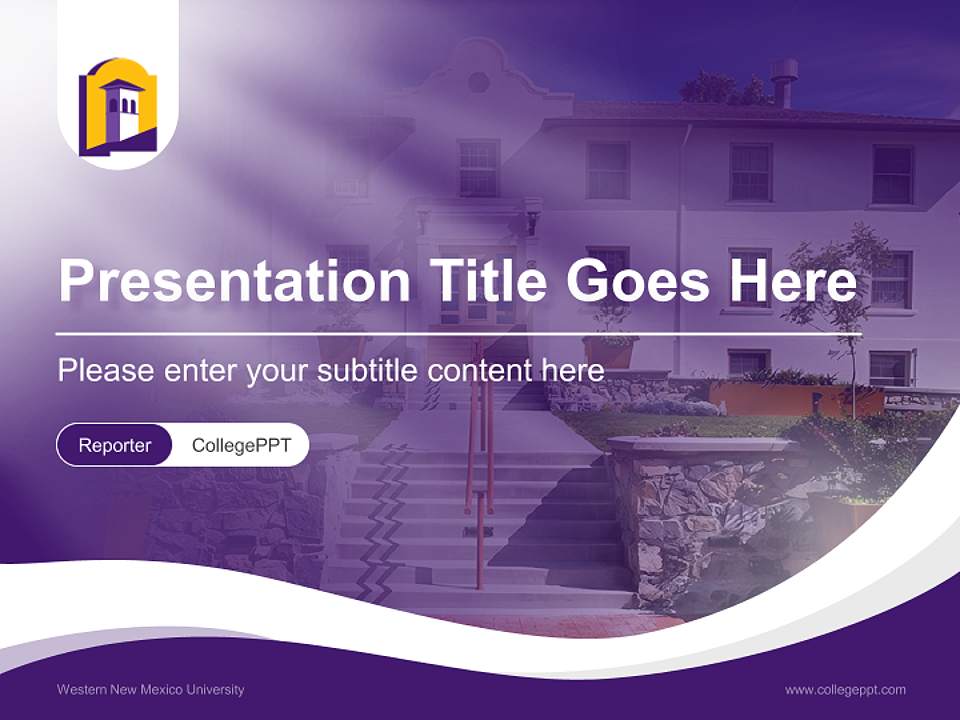 Presentation Title Goes Here

Please enter your subtitle content here

Reporter CollegePPT

Western New Mexico University

www.collegeppt.com